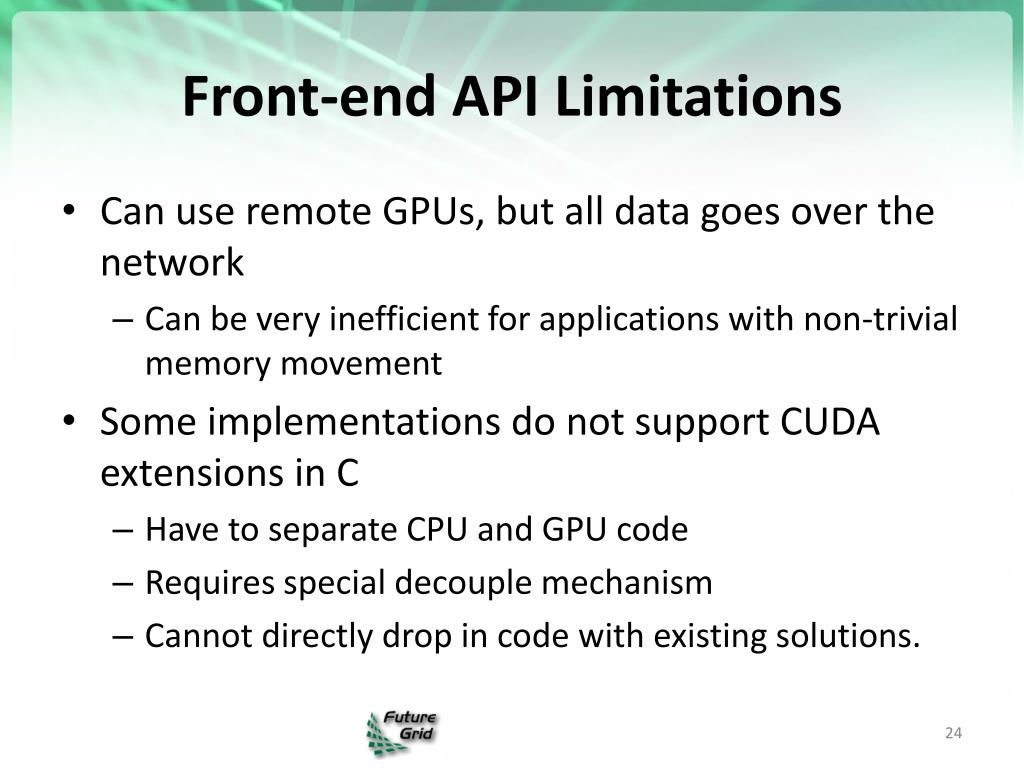 Front-end API Limitations

• Can use remote GPUs, but all data goes over the network
– Can be very inefficient for applications with non-trivial memory movement
• Some implementations do not support CUDA extensions in C
– Have to separate CPU and GPU code
– Requires special decouple mechanism
– Cannot directly drop in code with existing solutions.

Future Grid

24